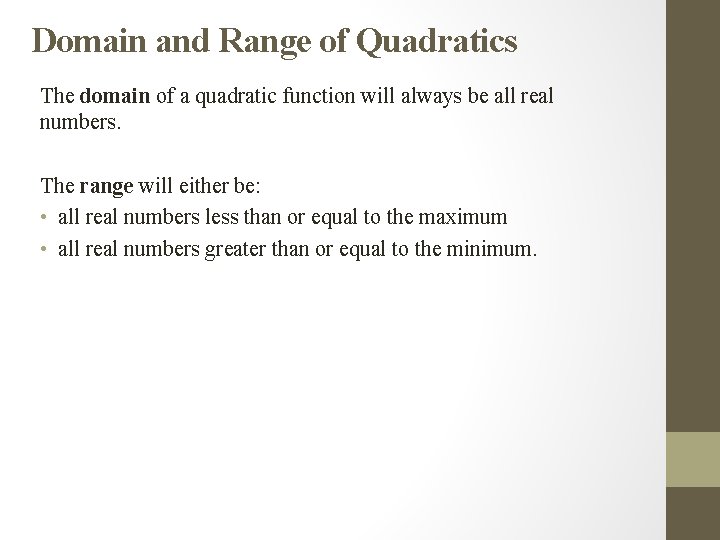 Domain and Range of Quadratics

The domain of a quadratic function will always be all real numbers.

The range will either be:
• all real numbers less than or equal to the maximum
• all real numbers greater than or equal to the minimum.